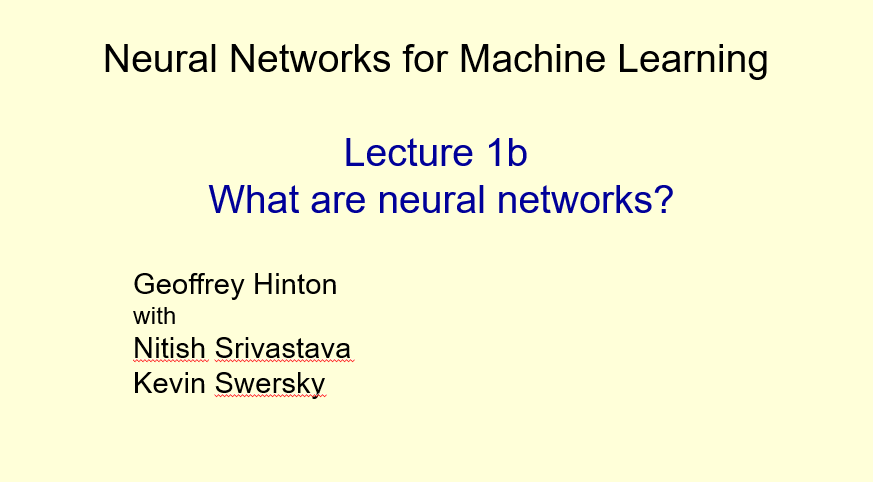 Neural Networks for Machine Learning

Lecture 1b
What are neural networks?

Geoffrey Hinton
with
Nitish Srivastava
Kevin Swersky